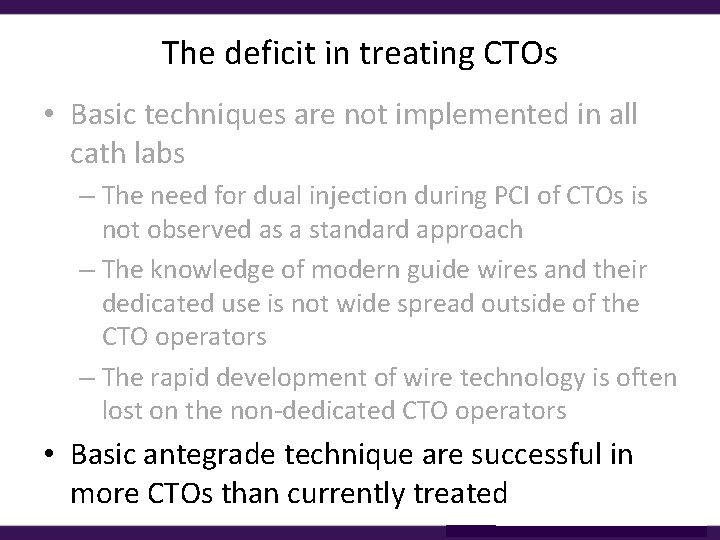 The deficit in treating CTOs

• Basic techniques are not implemented in all cath labs

– The need for dual injection during PCI of CTOs is not observed as a standard approach

– The knowledge of modern guide wires and their dedicated use is not wide spread outside of the CTO operators

– The rapid development of wire technology is often lost on the non-dedicated CTO operators

• Basic antegrade technique are successful in more CTOs than currently treated